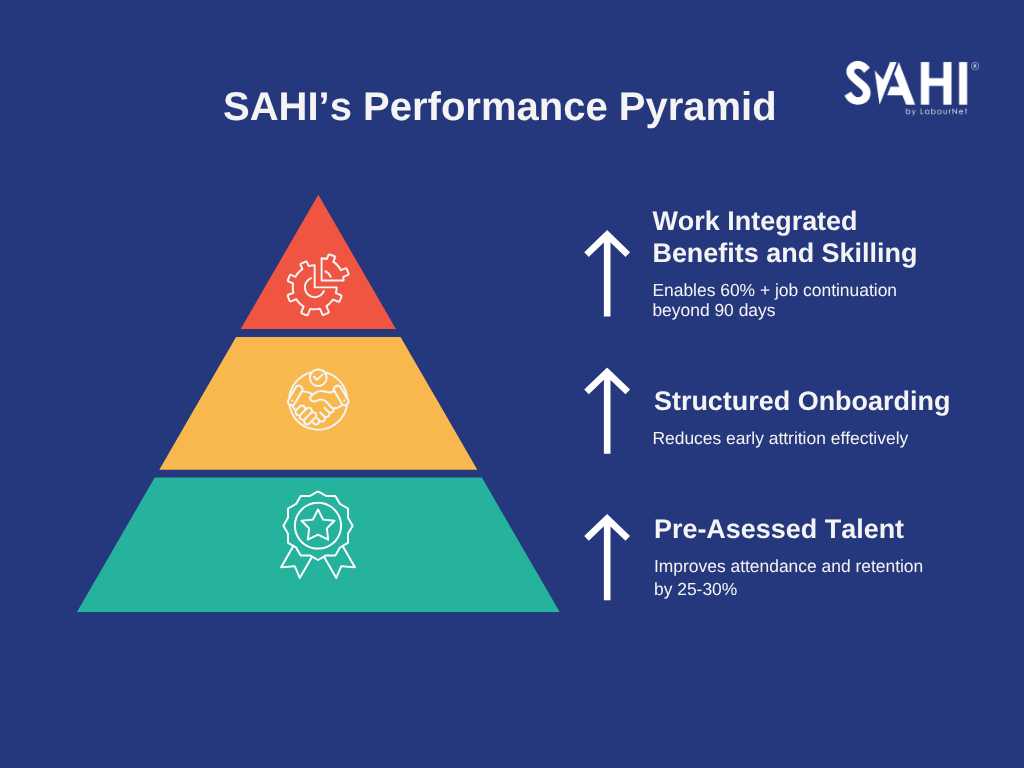 SAHI's Performance Pyramid

SAHI®
by LabourNet

Work Integrated Benefits and Skilling
Enables 60% + job continuation beyond 90 days

Structured Onboarding
Reduces early attrition effectively

Pre-Asessed Talent
Improves attendance and retention by 25-30%